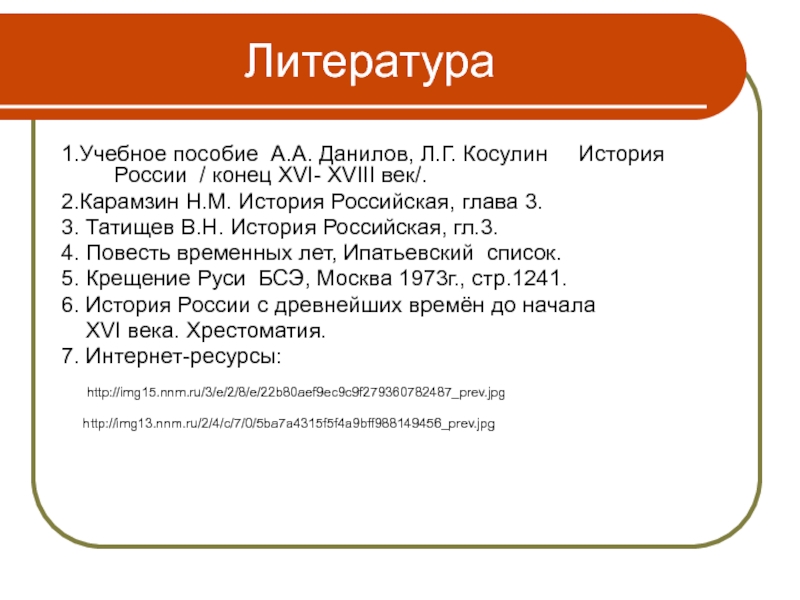 Литература

1.Учебное пособие А.А. Данилов, Л.Г. Косулин История России / конец XVI- XVIII век/.

2.Карамзин Н.М. История Российская, глава 3.

3. Татищев В.Н. История Российская, гл.3.

4. Повесть временных лет, Ипатьевский список.

5. Крещение Руси БСЭ, Москва 1973г., стр.1241.

6. История России с древнейших времён до начала XVI века. Хрестоматия.

7. Интернет-ресурсы:

http://img15.nnm.ru/3/e/2/8/e/22b80aef9ec9c9f279360782487_prev.jpg

http://img13.nnm.ru/2/4/c/7/0/5ba7a4315f5f4a9bff988149456_prev.jpg